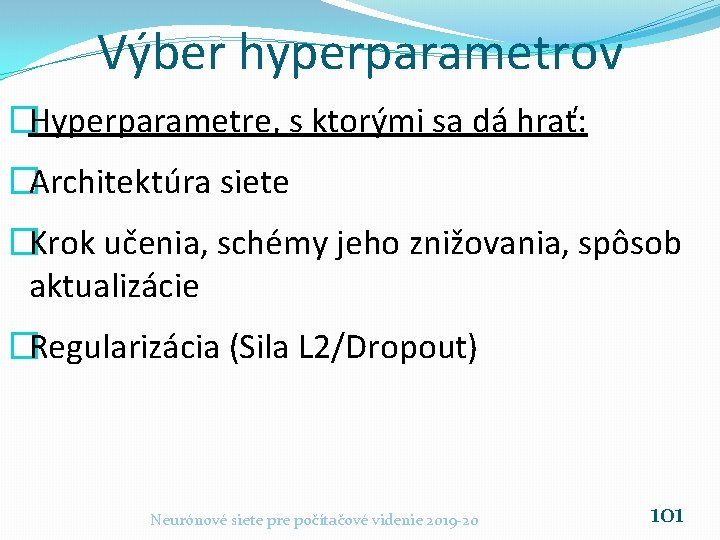 Výber hyperparametrov

Hyperparametre, s ktorými sa dá hrať:

Architektúra siete

Krok učenia, schémy jeho znižovania, spôsob aktualizácie

Regularizácia (Sila L2/Dropout)

Neurónové siete pre počítačové videnie 2019-20

101